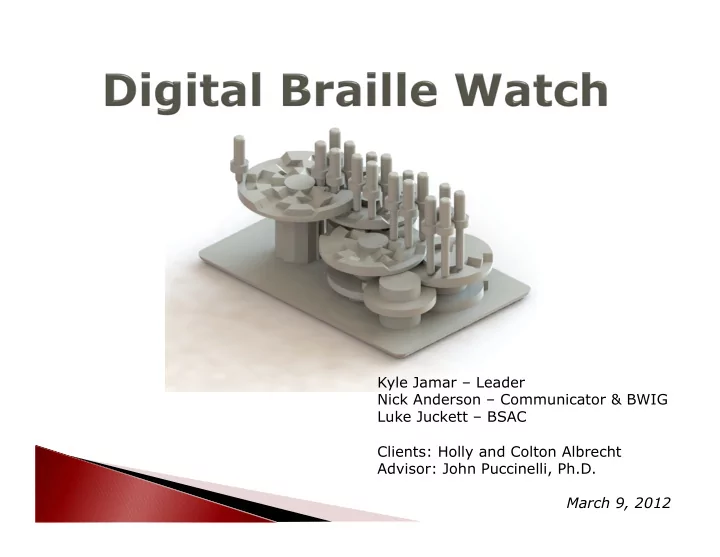 Digital Braille Watch

Kyle Jamar – Leader
Nick Anderson – Communicator & BWIG
Luke Juckett – BSAC

Clients: Holly and Colton Albrecht
Advisor: John Puccinelli, Ph.D.

March 9, 2012